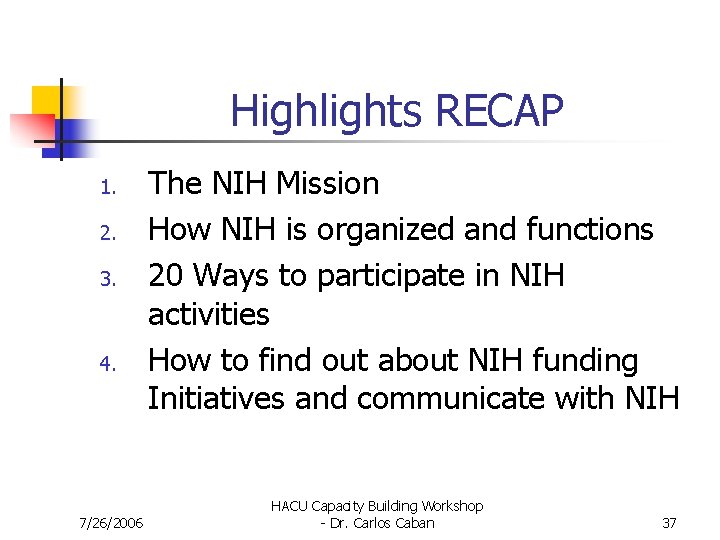 Highlights RECAP

1. The NIH Mission
2. How NIH is organized and functions
3. 20 Ways to participate in NIH activities
4. How to find out about NIH funding Initiatives and communicate with NIH

7/26/2006

HACU Capacity Building Workshop - Dr. Carlos Caban

37